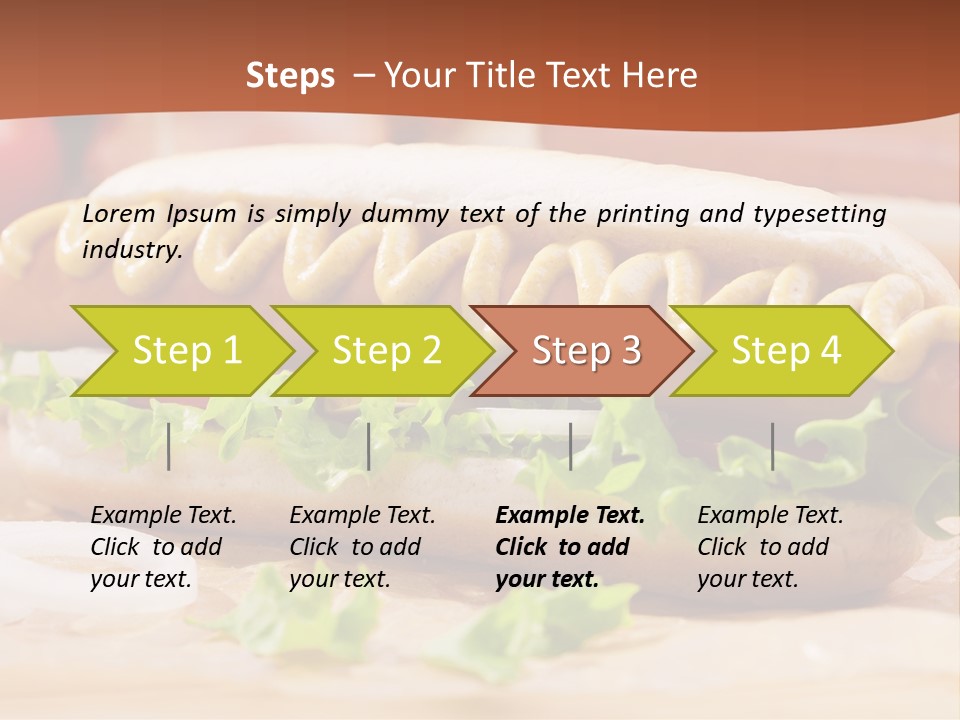 Steps – Your Title Text Here

Lorem Ipsum is simply dummy text of the printing and typesetting industry.

Step 1

Step 2

Step 3

Step 4

Example Text. Click to add your text.

Example Text. Click to add your text.

Example Text. Click to add your text.

Example Text. Click to add your text.